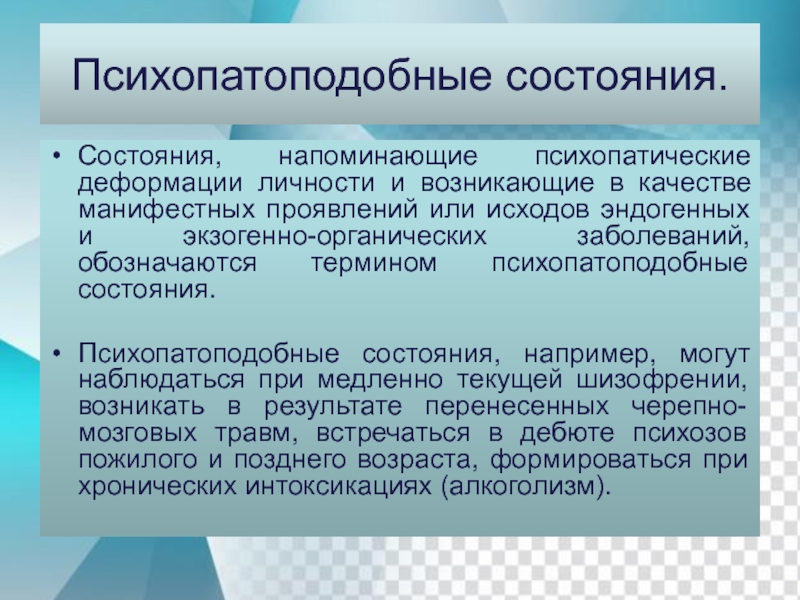 Психопатоподобные состояния.

• Состояния, напоминающие психопатические деформации личности и возникающие в качестве манифестных проявлений или исходов эндогенных и экзогенно-органических заболеваний, обозначаются термином психопатоподобные состояния.

• Психопатоподобные состояния, например, могут наблюдаться при медленно текущей шизофрении, возникать в результате перенесенных черепно-мозговых травм, встречаться в дебюте психозов пожилого и позднего возраста, формироваться при хронических интоксикациях (алкоголизм).